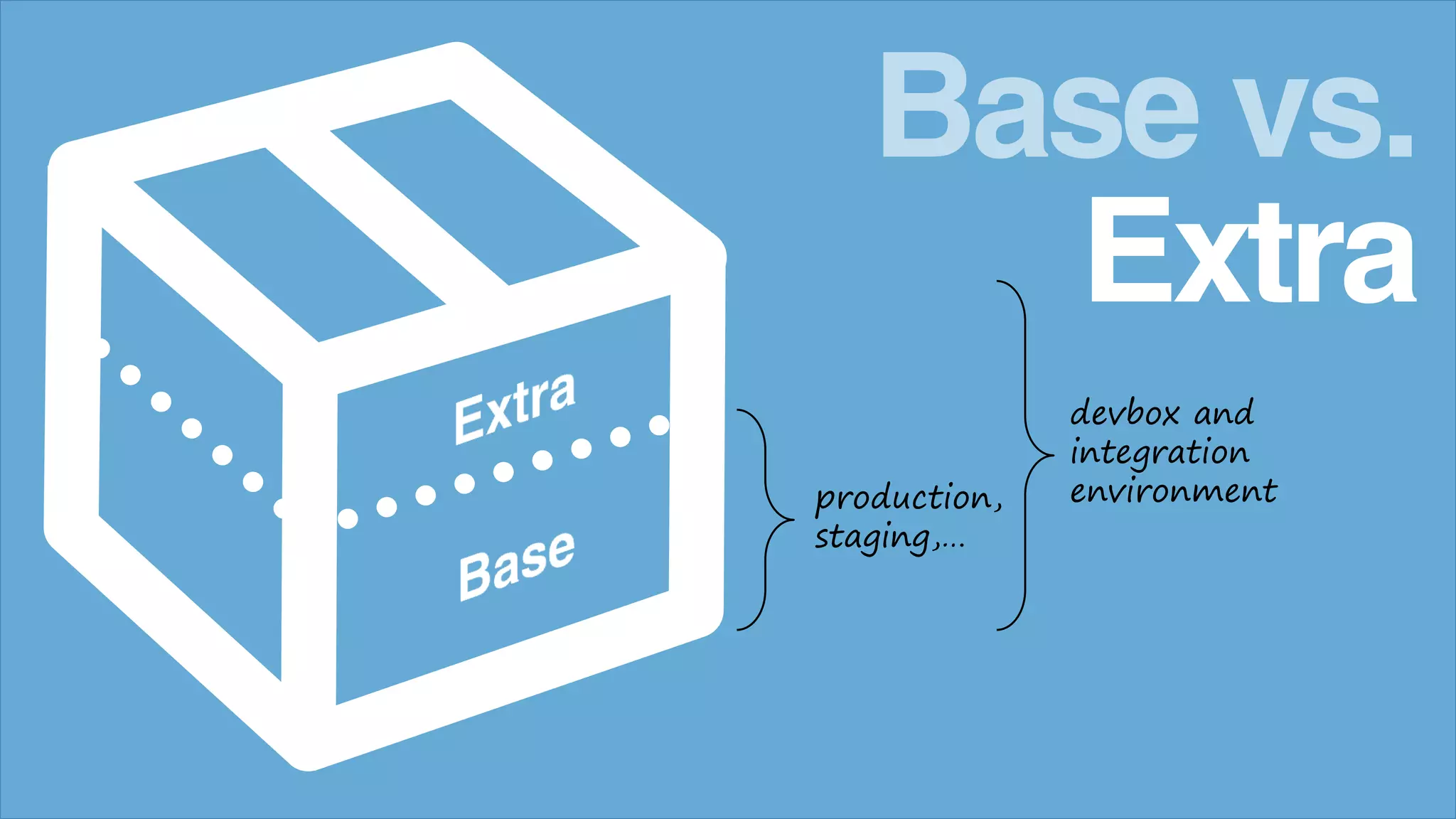 Base vs.
Extra

Extra

Base

production,
staging,...

devbox and
integration
environment